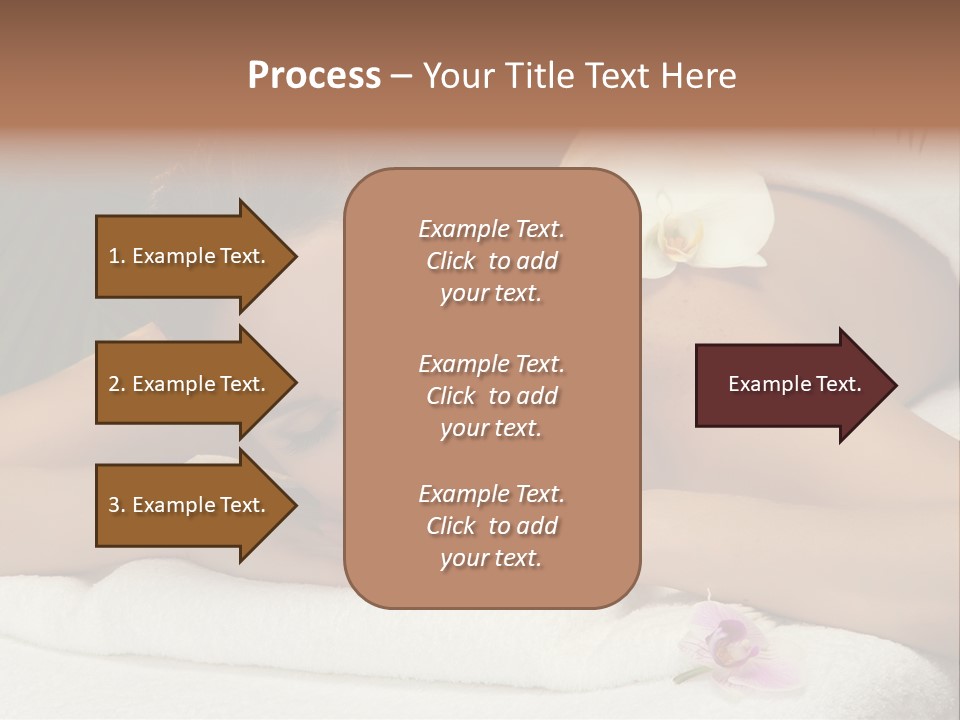 Process – Your Title Text Here

1. Example Text.

2. Example Text.

3. Example Text.

Example Text. Click to add your text.

Example Text. Click to add your text.

Example Text. Click to add your text.

Example Text.